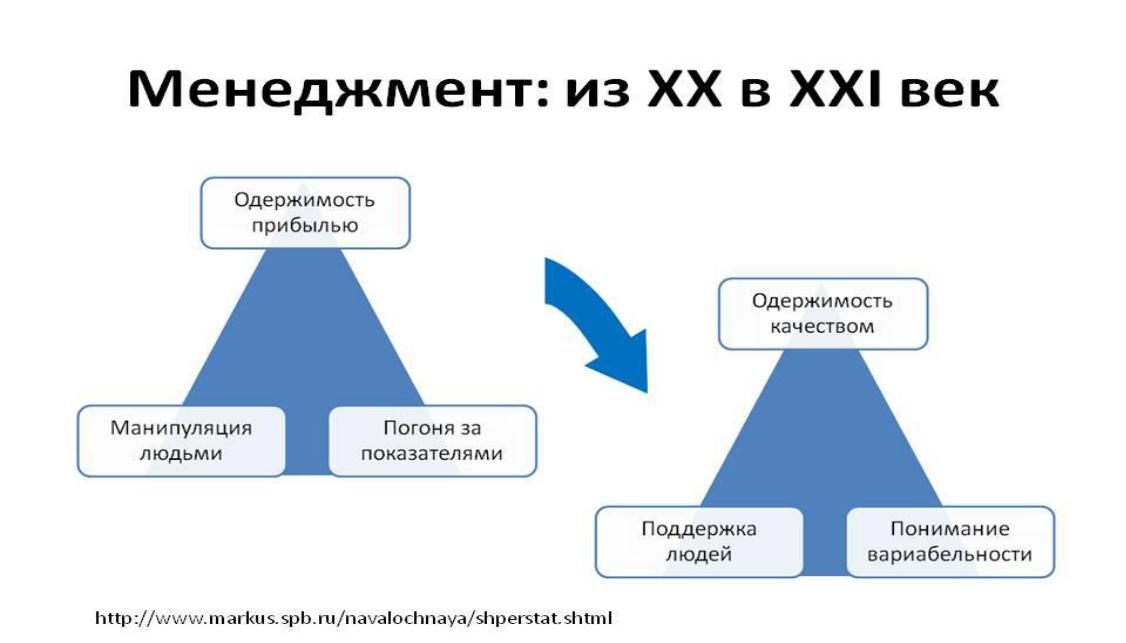 Менеджмент: из XX в XXI век

Одержимость прибылью

Манипуляция людьми

Погоня за показателями

Одержимость качеством

Поддержка людей

Понимание вариабельности

http://www.markus.spb.ru/navalochnaya/shperstat.shtml